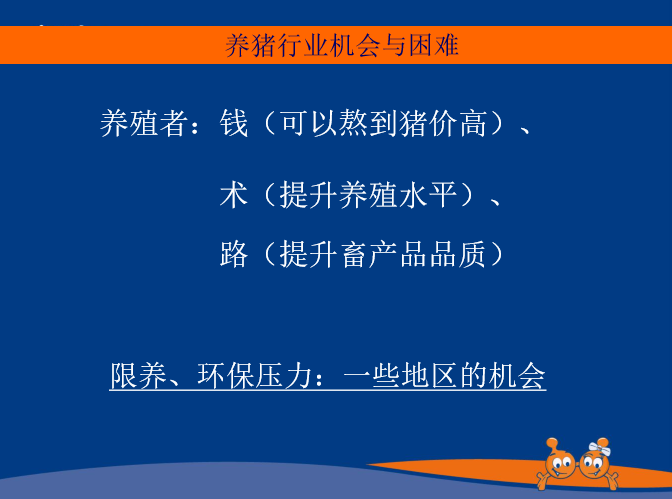 养猪行业机会与困难

养殖者：钱（可以熬到猪价高）、

术（提升养殖水平）、

路（提升畜产品品质）

限养、环保压力：一些地区的机会